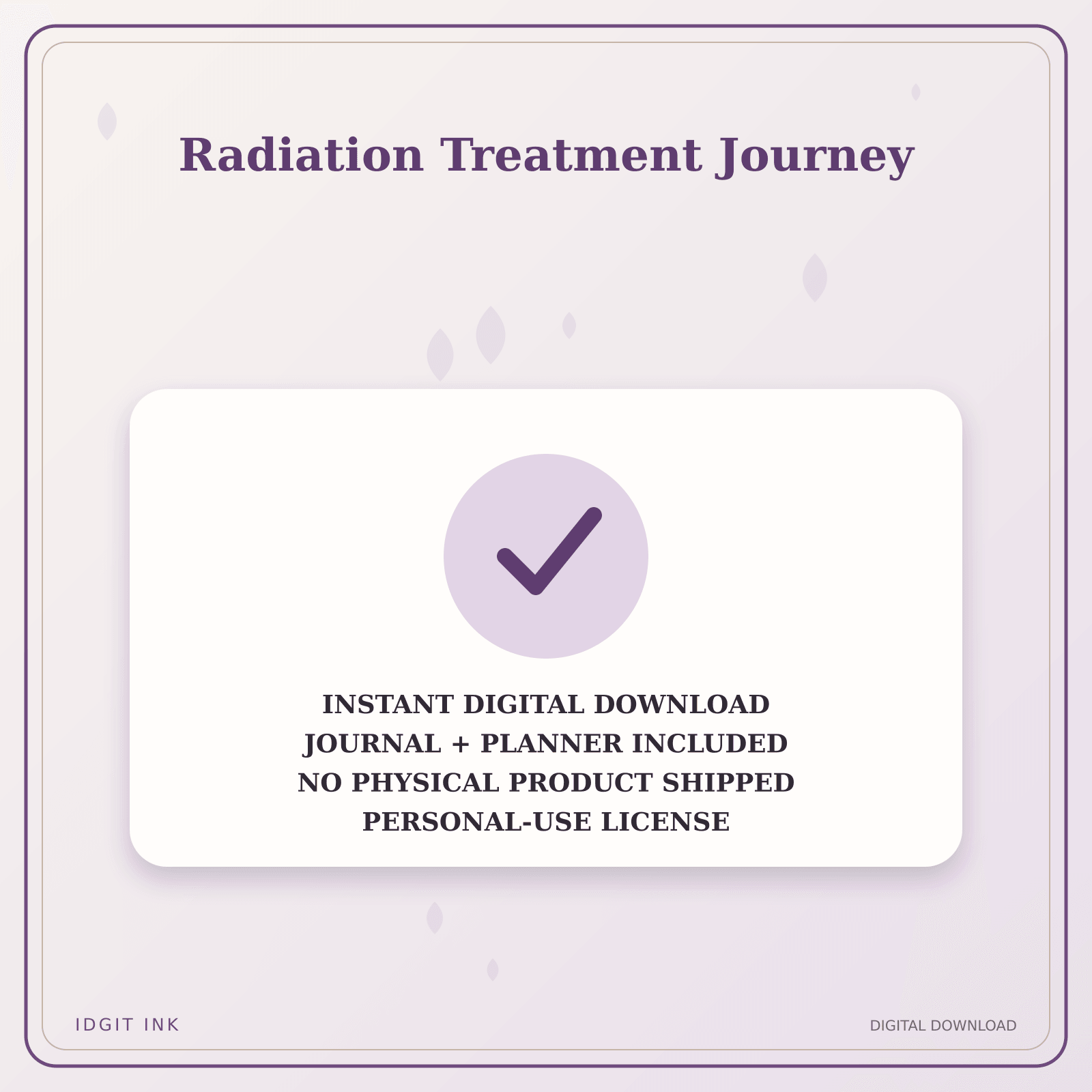 Radiation Treatment Journey

INSTANT DIGITAL DOWNLOAD
JOURNAL + PLANNER INCLUDED
NO PHYSICAL PRODUCT SHIPPED
PERSONAL-USE LICENSE

IDGIT INK

DIGITAL DOWNLOAD